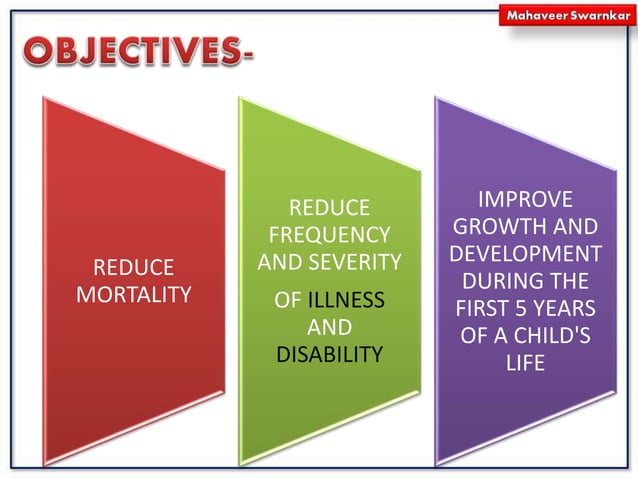 Mahaveer Swarnkar

OBJECTIVES-

REDUCE MORTALITY

REDUCE FREQUENCY AND SEVERITY

OF ILLNESS AND DISABILITY

IMPROVE GROWTH AND DEVELOPMENT DURING THE FIRST 5 YEARS OF A CHILD'S LIFE